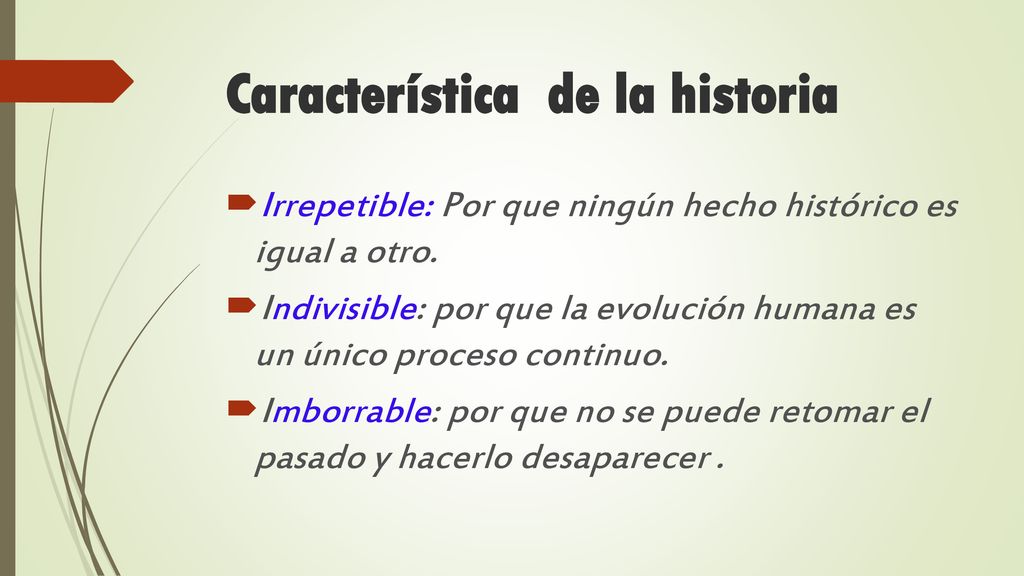 Característica de la historia

Irrepetible: Por que ningún hecho histórico es igual a otro.

Indivisible: por que la evolución humana es un único proceso continuo.

Imborrable: por que no se puede retomar el pasado y hacerlo desaparecer .